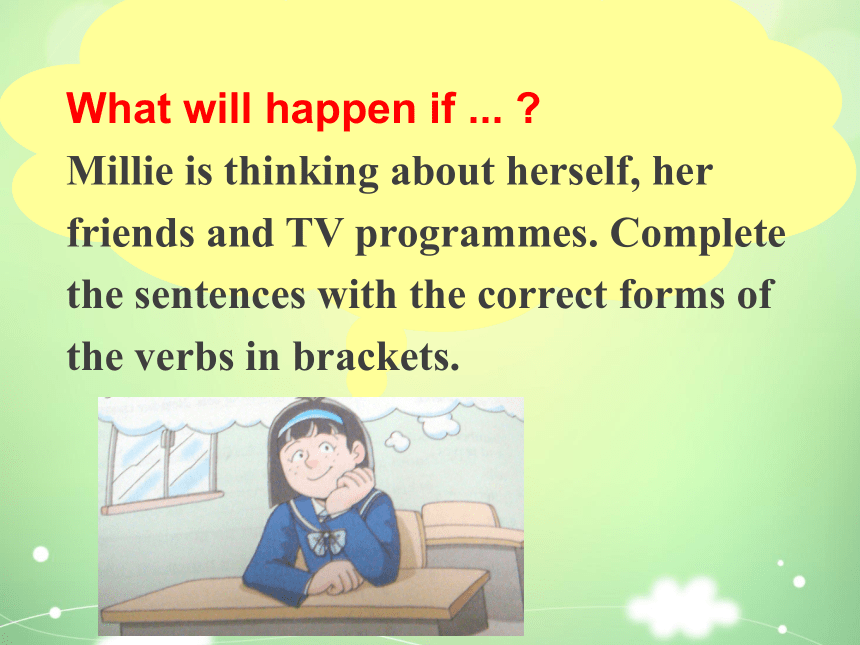 What will happen if ... ?
Millie is thinking about herself, her friends and TV programmes. Complete the sentences with the correct forms of the verbs in brackets.